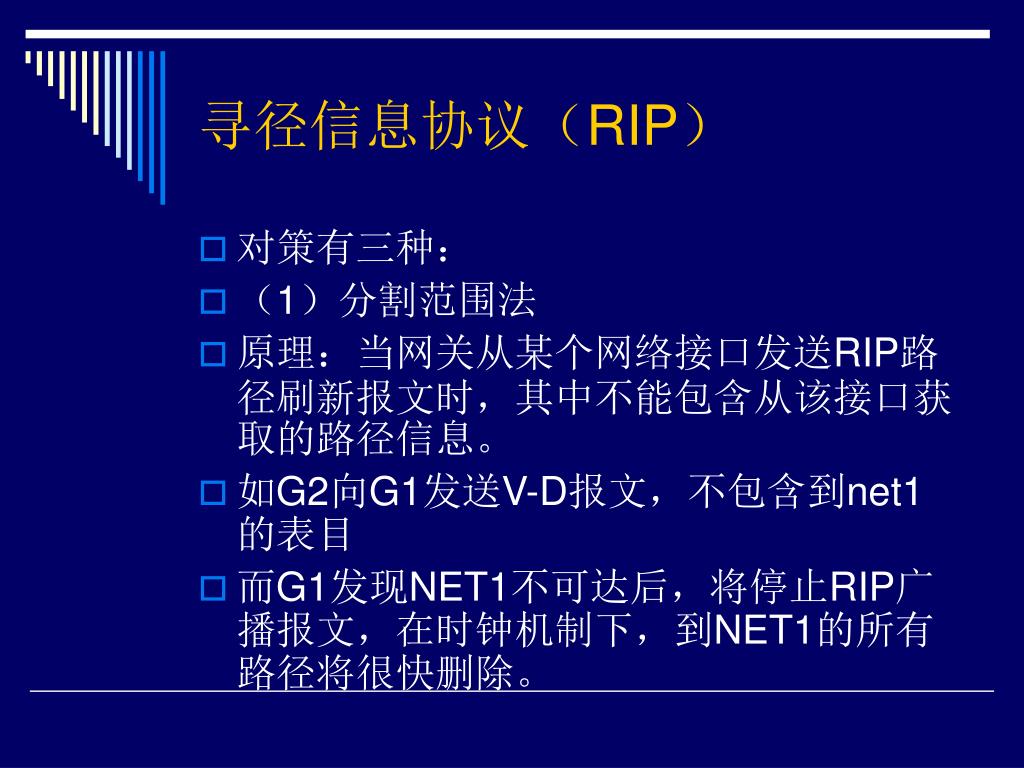 寻径信息协议（RIP）

对策有三种：

（1）分割范围法

原理：当网关从某个网络接口发送RIP路径刷新报文时，其中不能包含从该接口获取的路径信息。

如G2向G1发送V-D报文，不包含到net1的表目

而G1发现NET1不可达后，将停止RIP广播报文，在时钟机制下，到NET1的所有路径将很快删除。